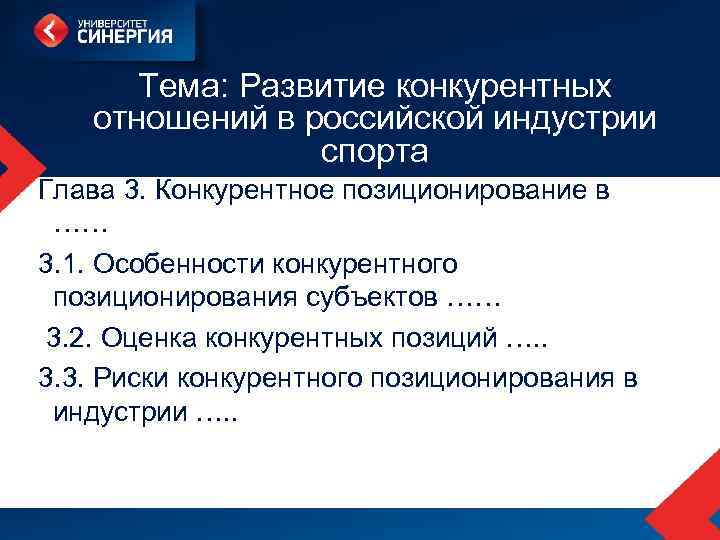 УНИВЕРСИТЕТ
СИНЕРГИЯ

Тема: Развитие конкурентных отношений в российской индустрии спорта

Глава 3. Конкурентное позиционирование в ……

3.1. Особенности конкурентного позиционирования субъектов ……

3.2. Оценка конкурентных позиций …..

3.3. Риски конкурентного позиционирования в индустрии …..